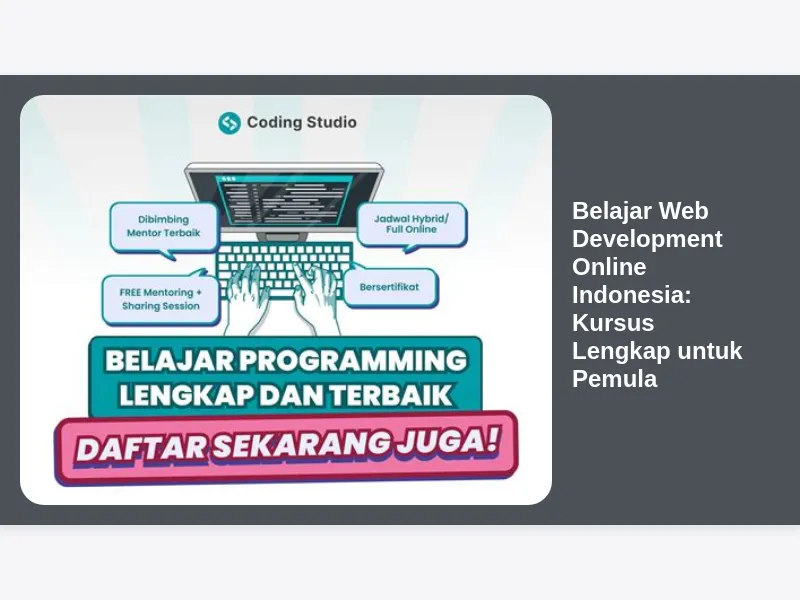 Coding Studio

Dibimbing Mentor Terbaik

Jadwal Hybrid/ Full Online

FREE Mentoring + Sharing Session

Bersertifikat

BELAJAR PROGRAMMING LENGKAP DAN TERBAIK

DAFTAR SEKARANG JUGA!

Belajar Web Development Online Indonesia: Kursus Lengkap untuk Pemula